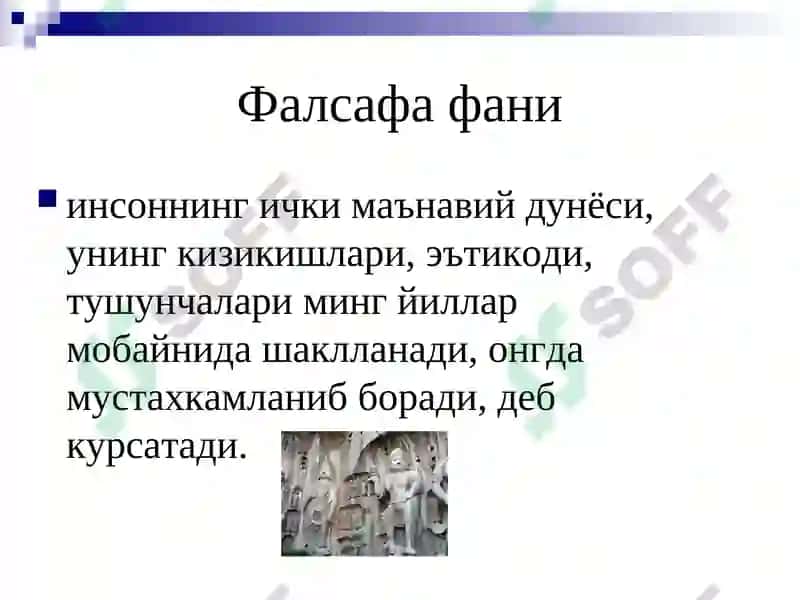 Фалсафа фани

инсоннинг ички маънавий дунёси, унинг кизикишлари, эътикоди, тушунчалари минг йиллар мобайнида шаклланади, онгда мустахкамланиб боради, деб курсатади.

SOFF

SOFF